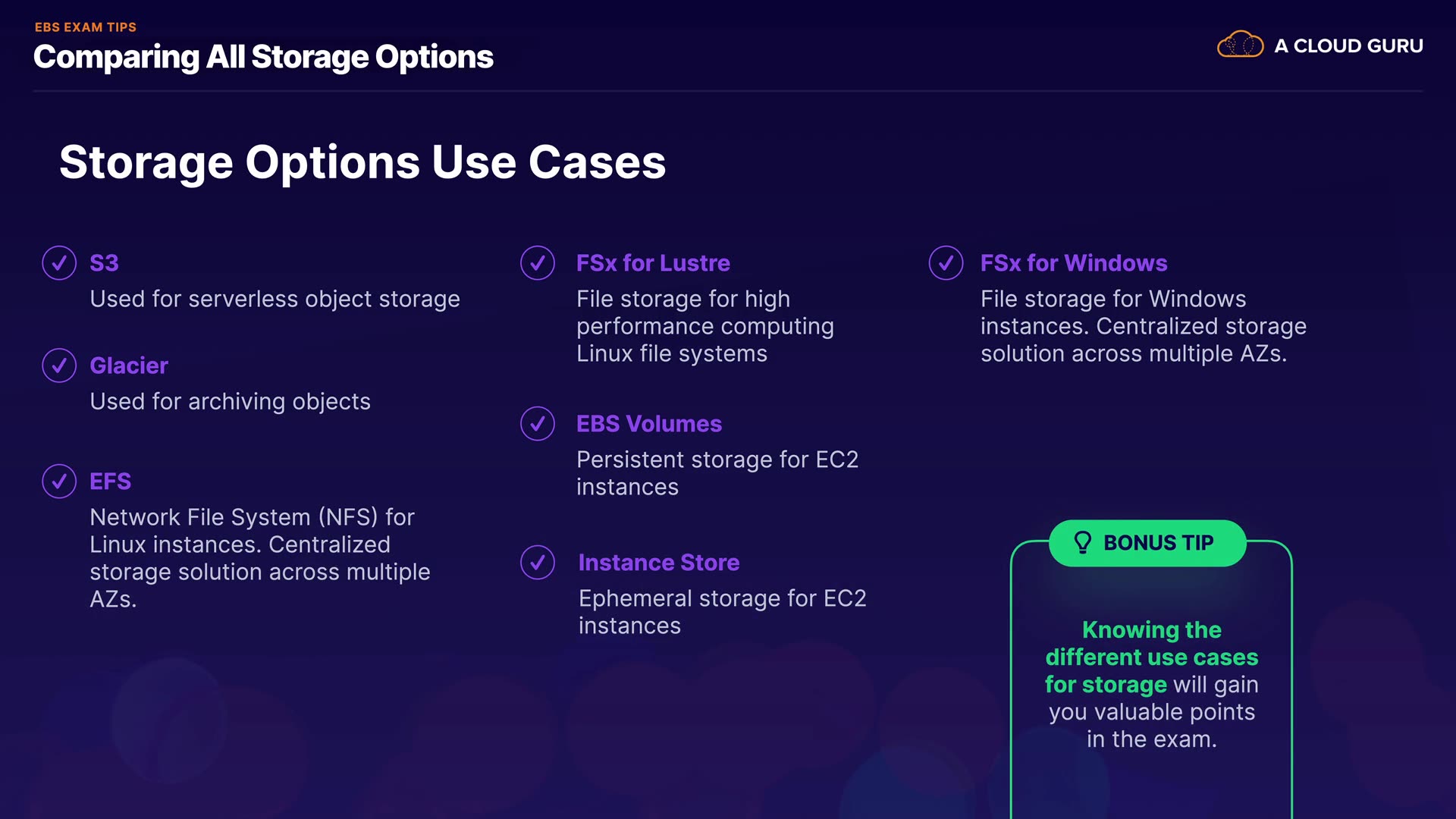 EBS EXAM TIPS
Comparing All Storage Options

A CLOUD GURU

Storage Options Use Cases

S3
Used for serverless object storage

Glacier
Used for archiving objects

EFS
Network File System (NFS) for Linux instances. Centralized storage solution across multiple AZs.

FSx for Lustre
File storage for high performance computing Linux file systems

EBS Volumes
Persistent storage for EC2 instances

Instance Store
Ephemeral storage for EC2 instances

FSx for Windows
File storage for Windows instances. Centralized storage solution across multiple AZs.

BONUS TIP

Knowing the different use cases for storage will gain you valuable points in the exam.